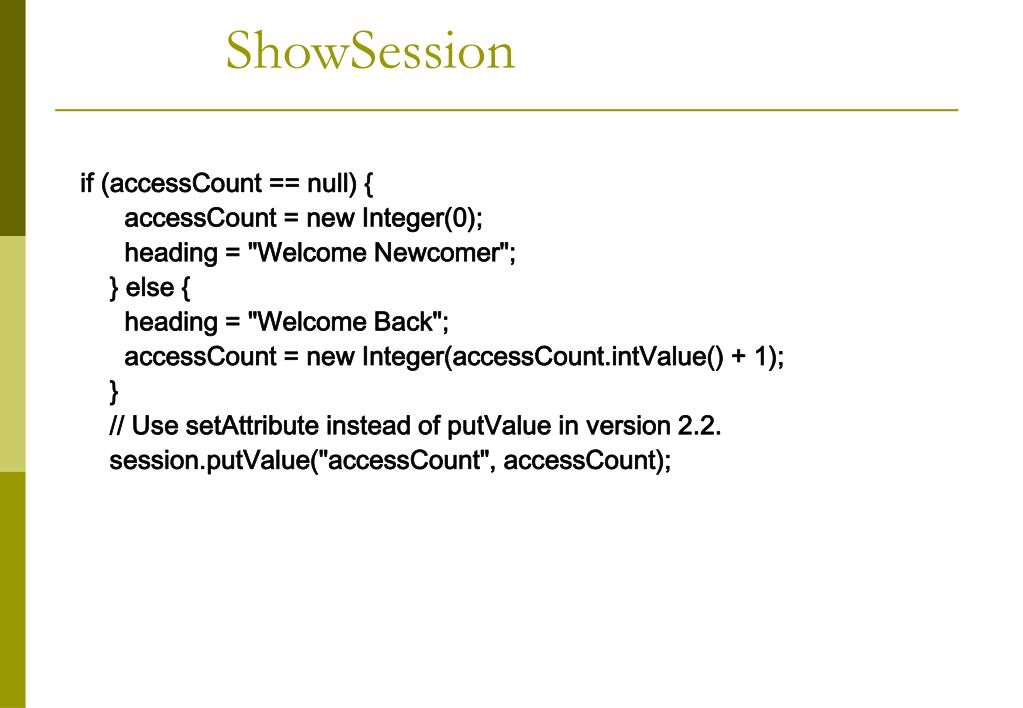 ShowSession

if (accessCount == null) {
 accessCount = new Integer(0);
 heading = "Welcome Newcomer";
 } else {
 heading = "Welcome Back";
 accessCount = new Integer(accessCount.intValue() + 1);
 }
 // Use setAttribute instead of putValue in version 2.2.
 session.putValue("accessCount", accessCount);